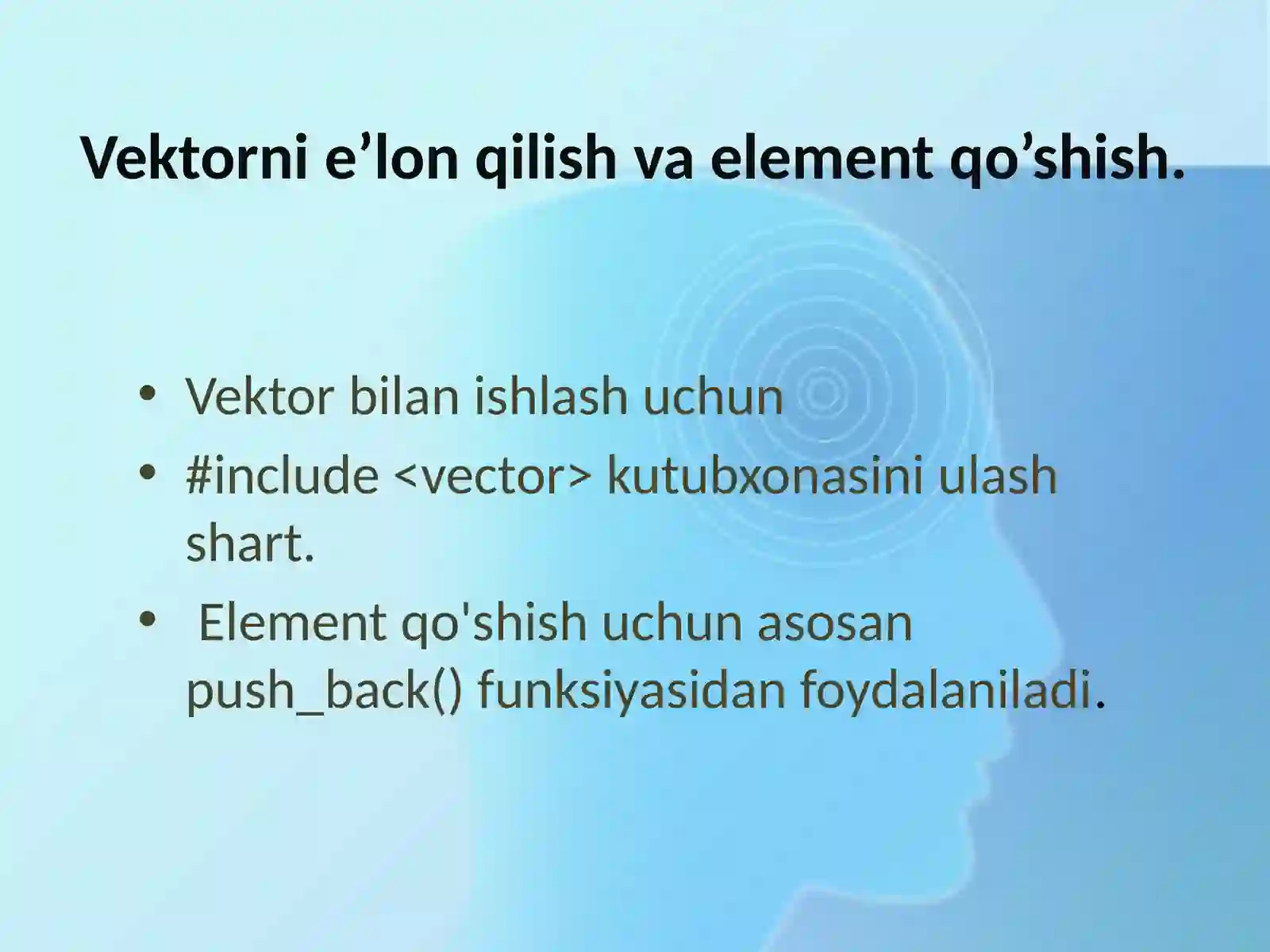 Vektorni e’lon qilish va element qo’shish.

• Vektor bilan ishlash uchun
• #include <vector> kutubxonasini ulash shart.
• Element qo'shish uchun asosan push_back() funksiyasidan foydalaniladi.